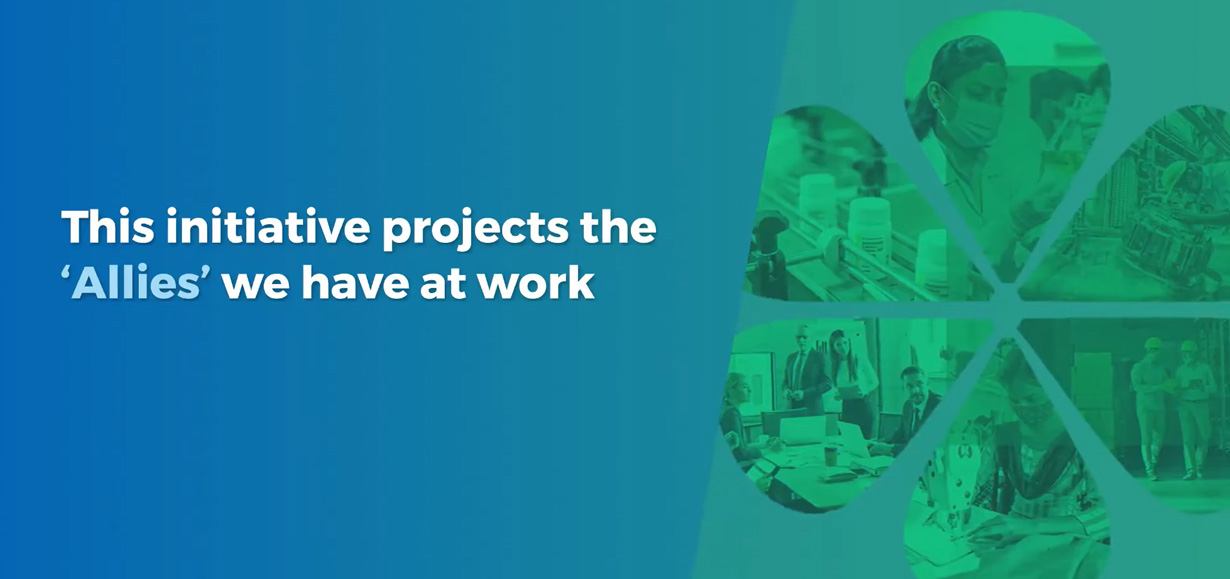 This initiative projects the ‘Allies’ we have at work